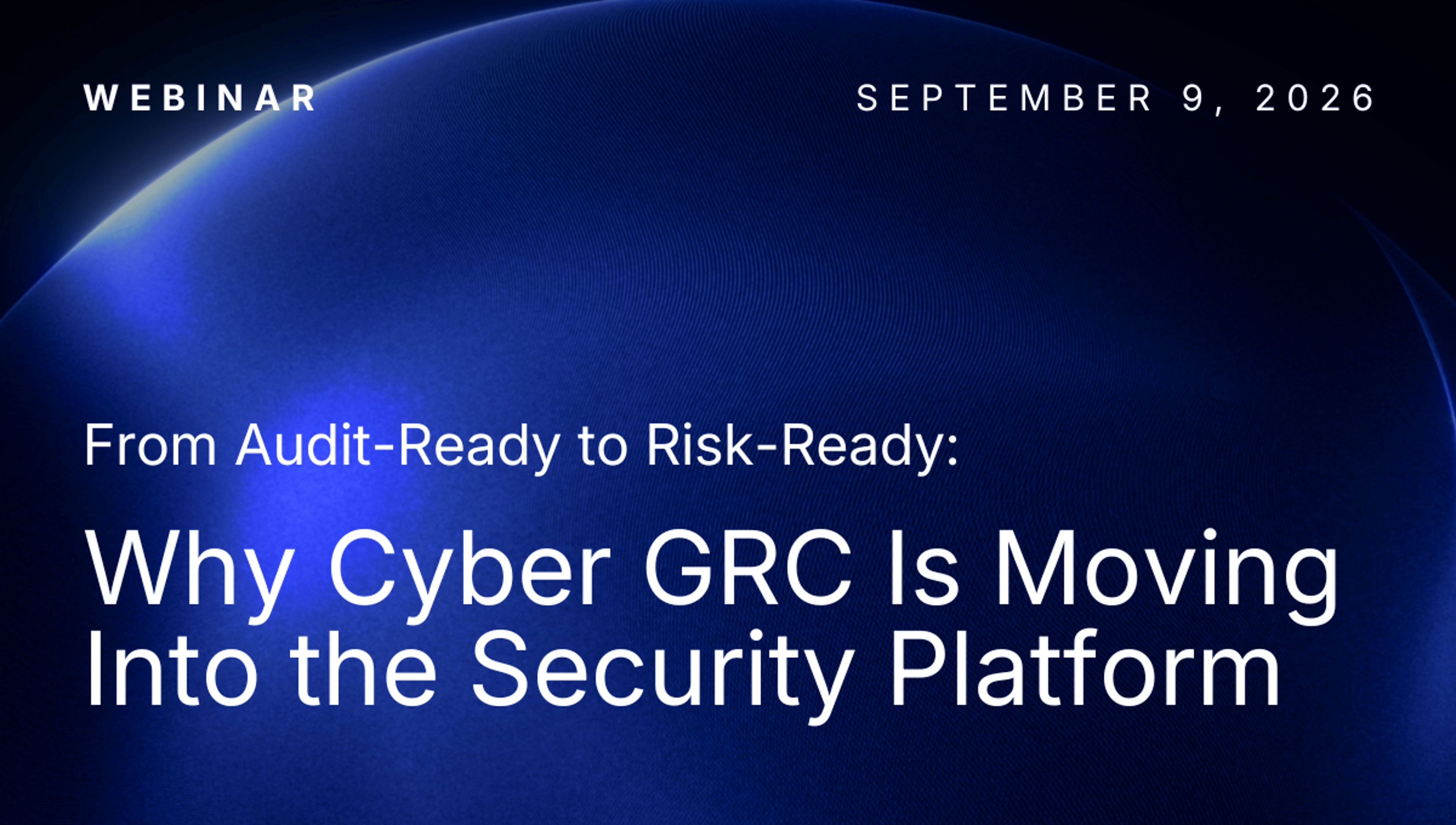 WEBINAR

SEPTEMBER 9, 2026

From Audit-Ready to Risk-Ready:

Why Cyber GRC Is Moving Into the Security Platform